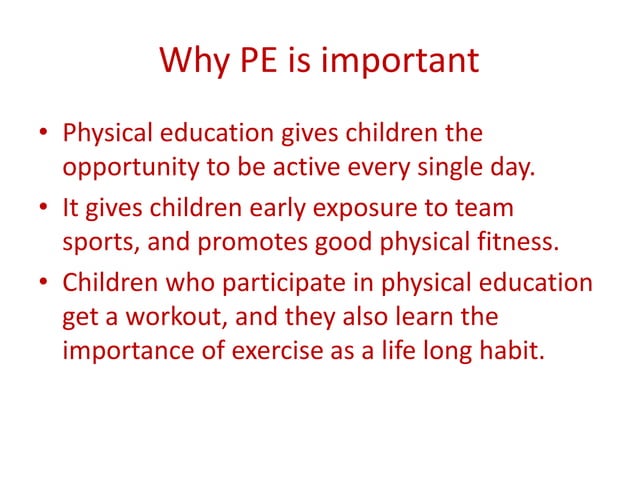 Why PE is important

• Physical education gives children the opportunity to be active every single day.
• It gives children early exposure to team sports, and promotes good physical fitness.
• Children who participate in physical education get a workout, and they also learn the importance of exercise as a life long habit.